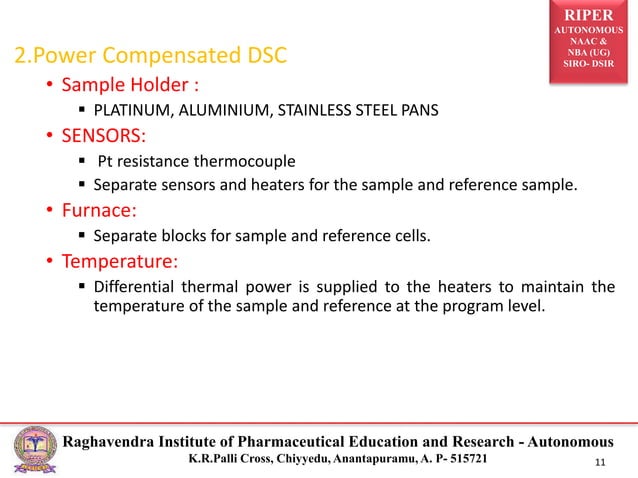 RIPER
AUTONOMOUS
NAAC &
NBA (UG)
SIRO- DSIR

2.Power Compensated DSC

• Sample Holder :
▪ PLATINUM, ALUMINIUM, STAINLESS STEEL PANS
• SENSORS:
▪ Pt resistance thermocouple
▪ Separate sensors and heaters for the sample and reference sample.
• Furnace:
▪ Separate blocks for sample and reference cells.
• Temperature:
▪ Differential thermal power is supplied to the heaters to maintain the temperature of the sample and reference at the program level.

Raghavendra Institute of Pharmaceutical Education and Research - Autonomous
K.R.Palli Cross, Chiyyedu, Anantapuramu, A. P- 515721

11